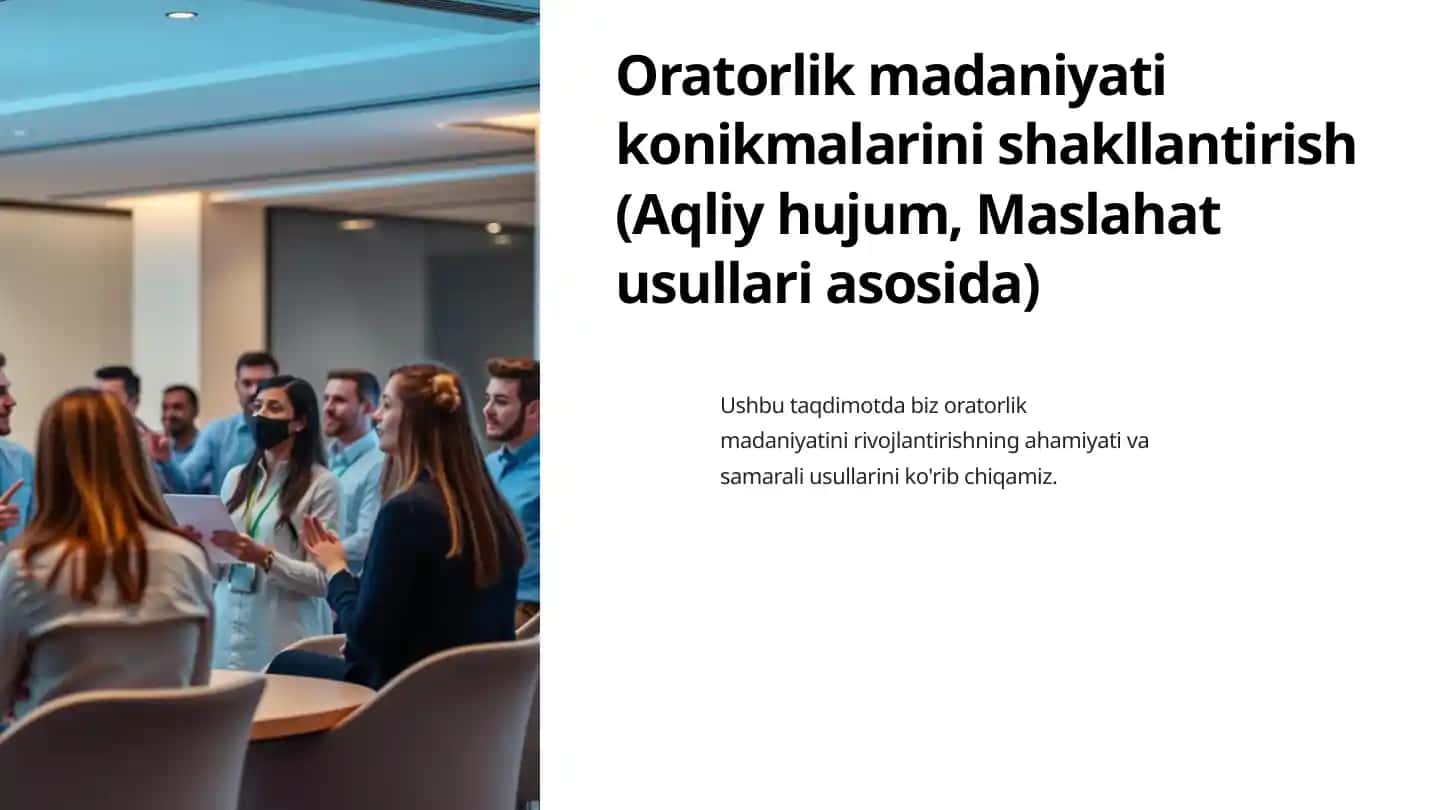 Oratorlik madaniyati konikmalarini shakllantirish (Aqliy hujum, Maslahat usullari asosida)

Ushbu taqdimotda biz oratorlik madaniyatini rivojlantirishning ahamiyati va samarali usullarini ko'rib chiqamiz.